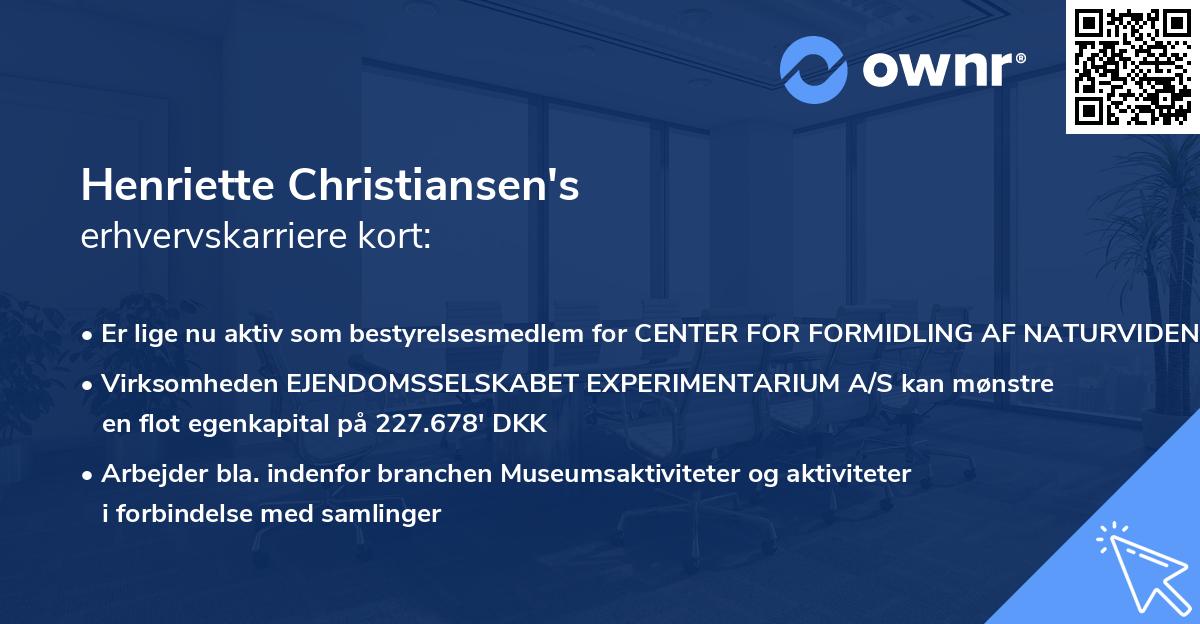 ownr®

Henriette Christiansen's
erhvervskarriere kort:

• Er lige nu aktiv som bestyrelsesmedlem for CENTER FOR FORMIDLING AF NATURVIDEN

• Virksomheden EJENDOMSSELSKABET EXPERIMENTARIUM A/S kan mønstre en flot egenkapital på 227.678' DKK

• Arbejder bla. indenfor branchen Museumsaktiviteter og aktiviteter i forbindelse med samlinger